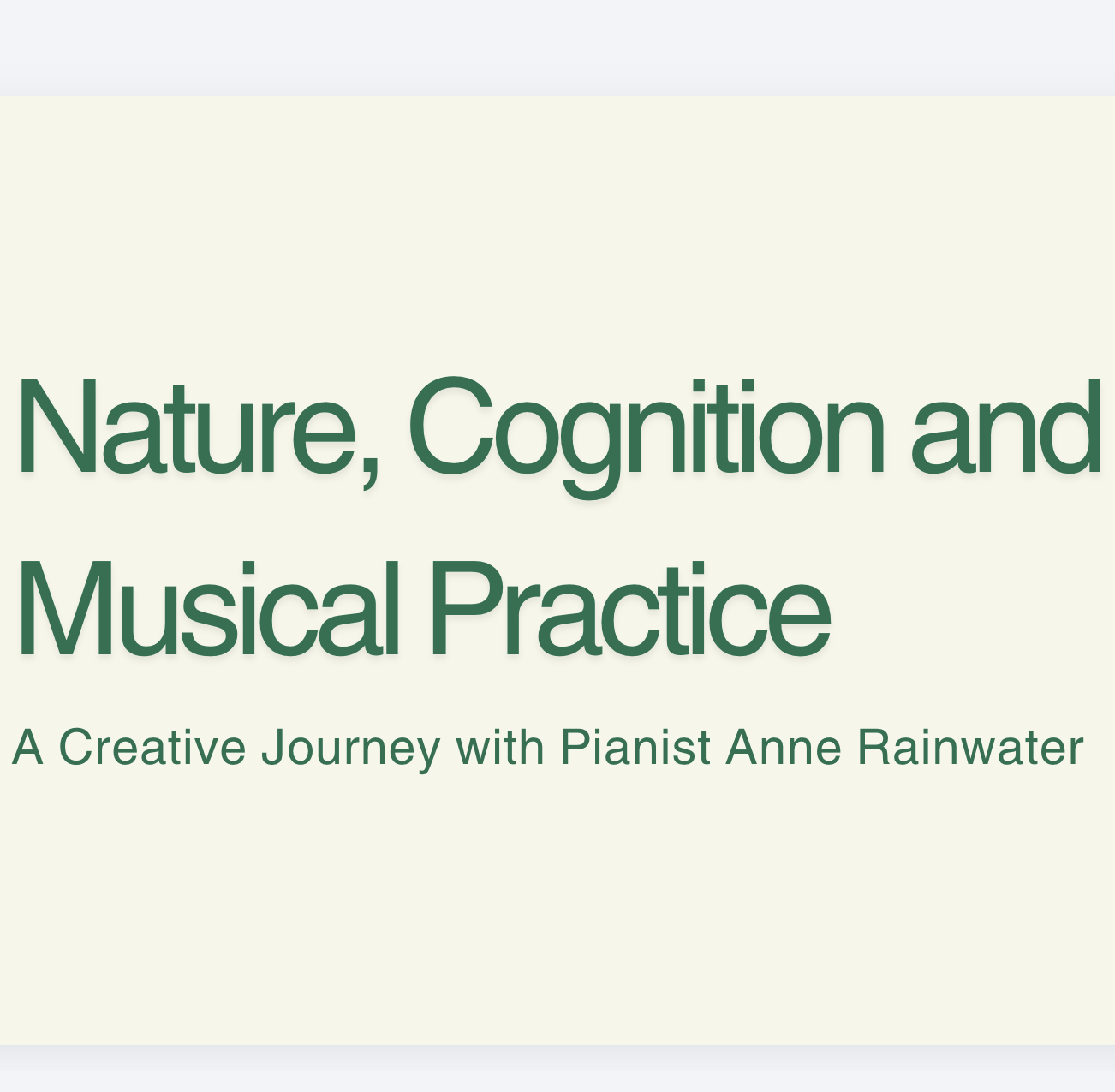 Nature, Cognition and Musical Practice

A Creative Journey with Pianist Anne Rainwater